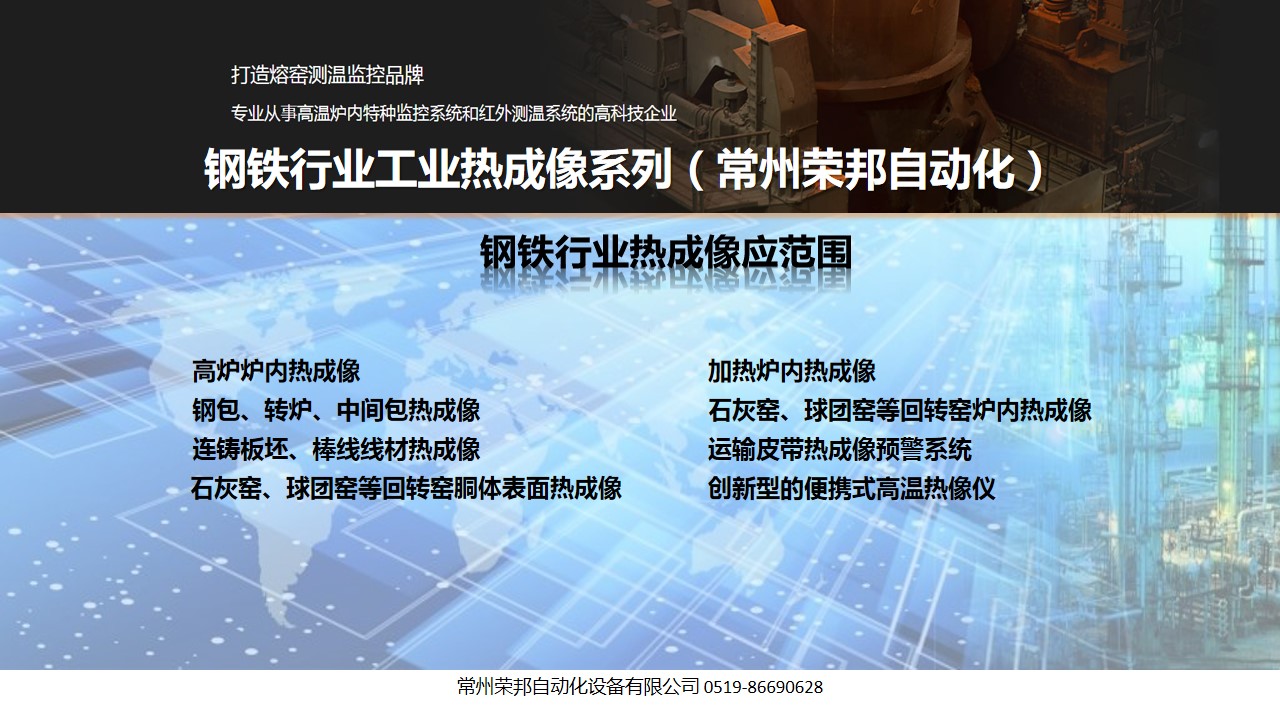 打造熔窑测温监控品牌

专业从事高温炉内特种监控系统和红外测温系统的高科技企业

钢铁行业工业热成像系列（常州荣邦自动化）

钢铁行业热成像应范围

高炉炉内热成像
钢包、转炉、中间包热成像
连铸板坯、棒线线材热成像
石灰窑、球团窑等回转窑胴体表面热成像

加热炉内热成像
石灰窑、球团窑等回转窑炉内热成像
运输皮带热成像预警系统
创新型的便携式高温热像仪

常州荣邦自动化设备有限公司 0519-86690628